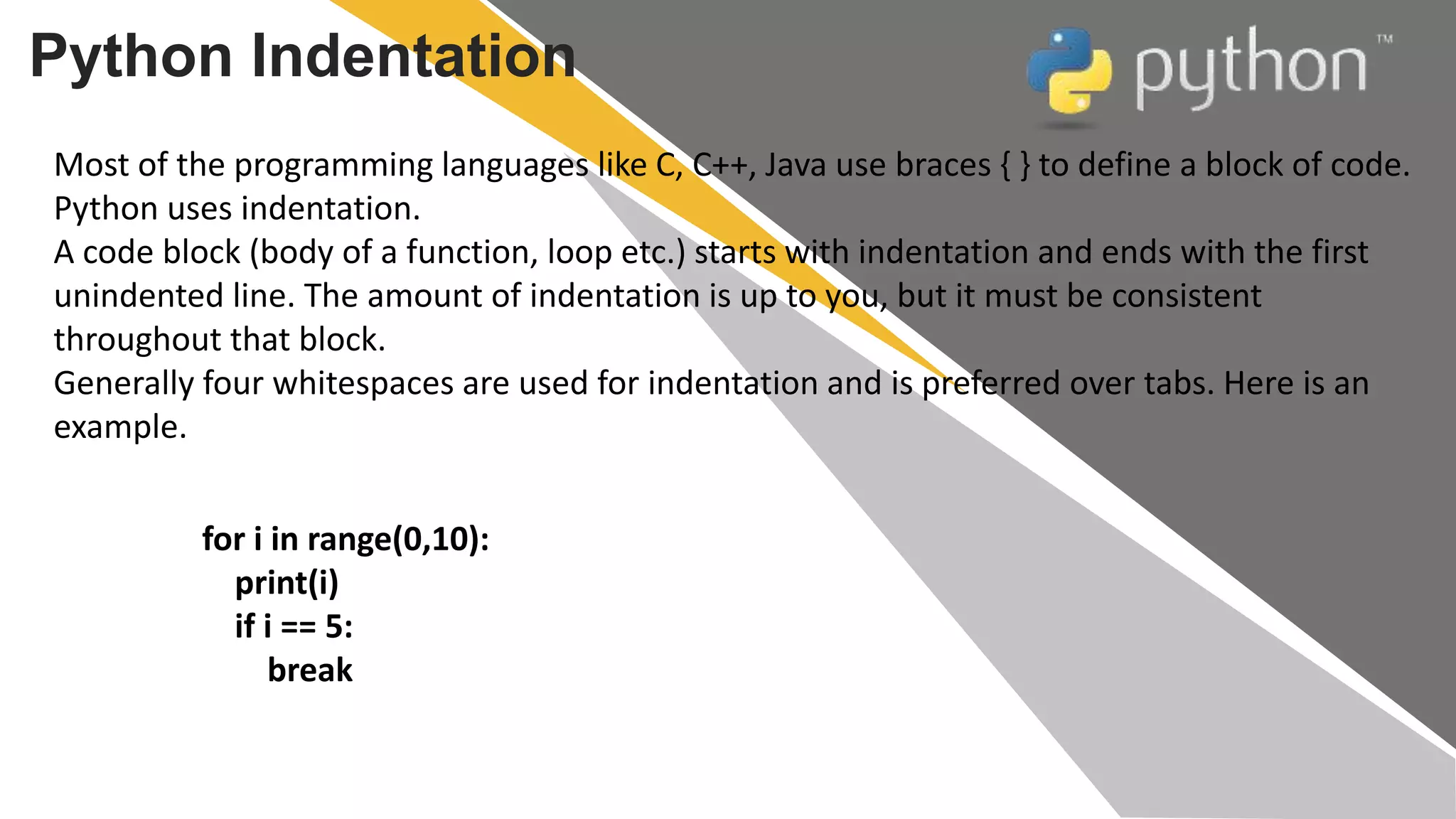 Python Indentation

python™

Most of the programming languages like C, C++, Java use braces { } to define a block of code. Python uses indentation.
A code block (body of a function, loop etc.) starts with indentation and ends with the first unindented line. The amount of indentation is up to you, but it must be consistent throughout that block.
Generally four whitespaces are used for indentation and is preferred over tabs. Here is an example.

for i in range(0,10):
    print(i)
    if i == 5:
        break